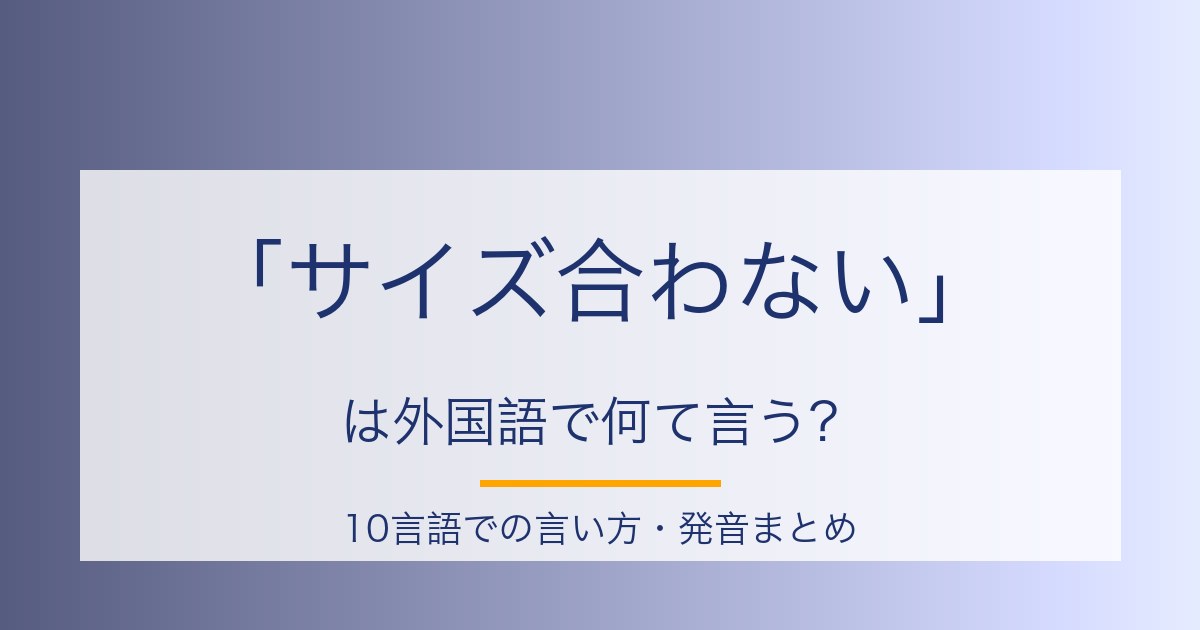 「サイズ合わない」

は外国語で何て言う?

10言語での言い方・発音まとめ